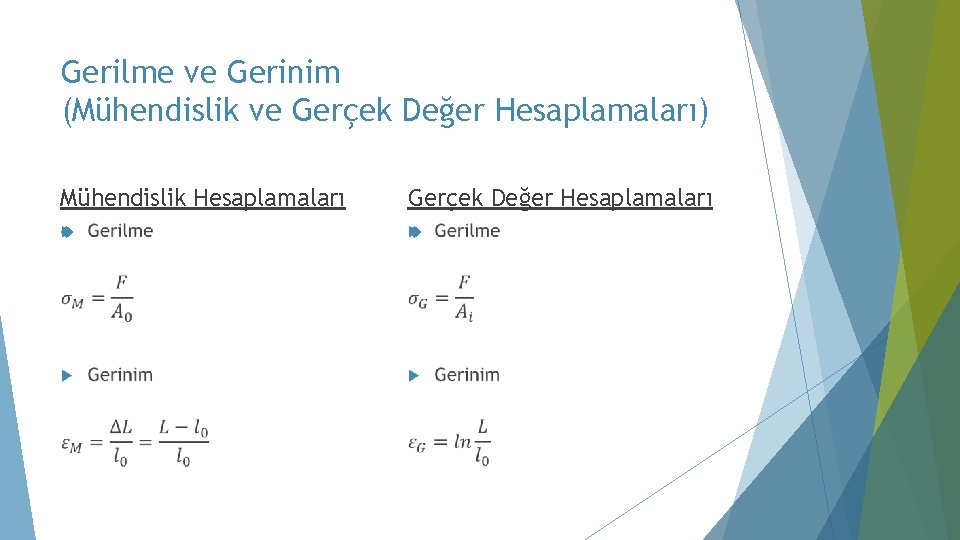 Gerilme ve Gerinim
(Mühendislik ve Gerçek Değer Hesaplamaları)

Mühendislik Hesaplamaları

Gerilme

$\sigma_M = \frac{F}{A_0}$

Gerinim

$\varepsilon_M = \frac{\Delta L}{l_0} = \frac{L - l_0}{l_0}$

Gerçek Değer Hesaplamaları

Gerilme

$\sigma_G = \frac{F}{A_i}$

Gerinim

$\varepsilon_G = ln\frac{L}{l_0}$